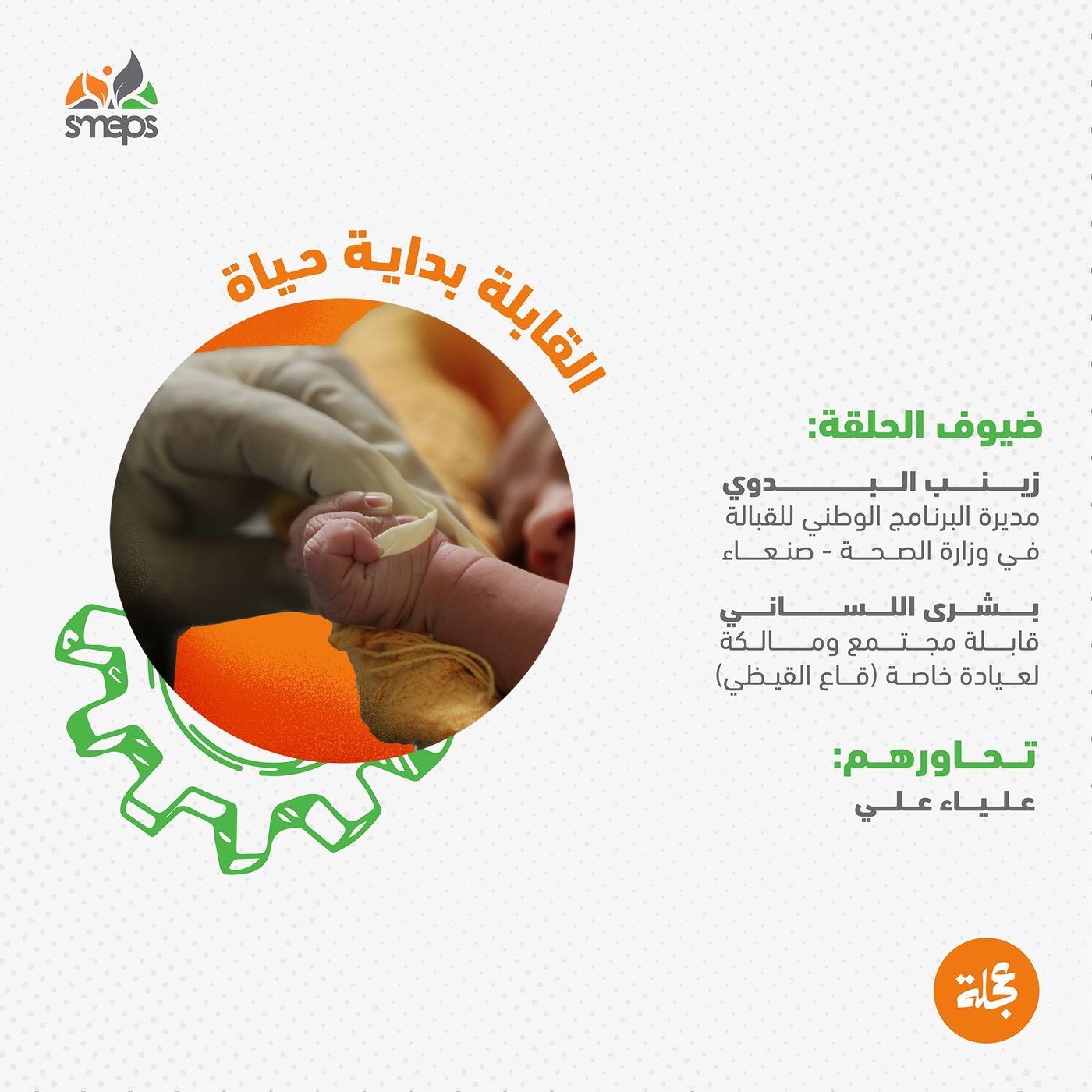 smeps

القابلة بداية حياة

ضيوف الحلقة:

زينب البدوي
مديرة البرنامج الوطني للقبالة في وزارة الصحة - صنعاء

بشرى اللساني
قابلة مجتمع ومالكة لعيادة خاصة (قاع القيظي)

تحاورهم:
علياء علي

عجلة